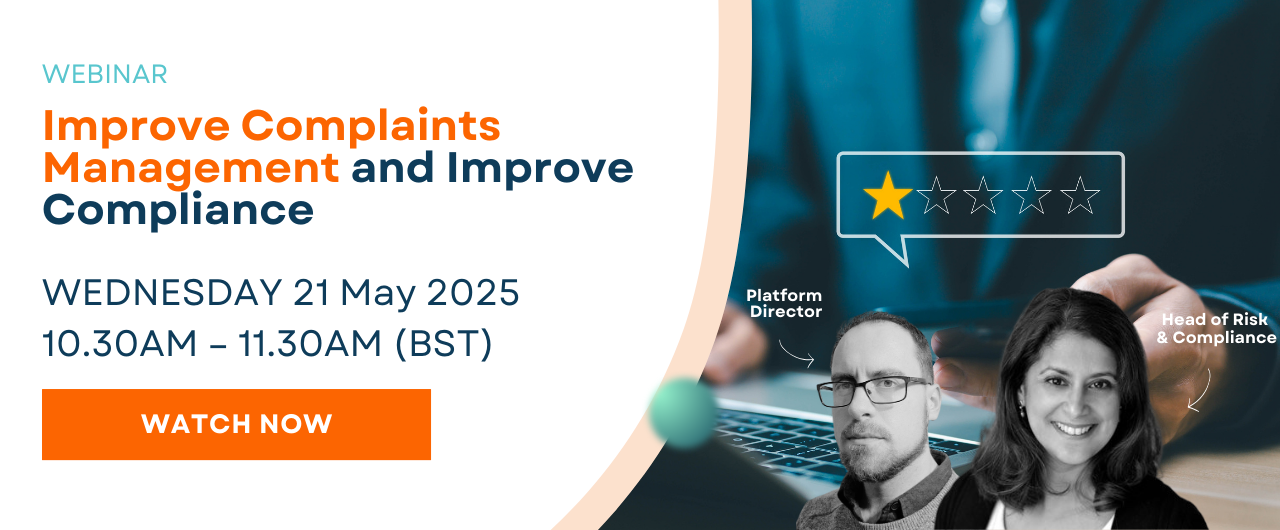 WEBINAR

Improve Complaints Management and Improve Compliance

WEDNESDAY 21 May 2025
10.30AM – 11.30AM (BST)

WATCH NOW

Platform Director

Head of Risk & Compliance